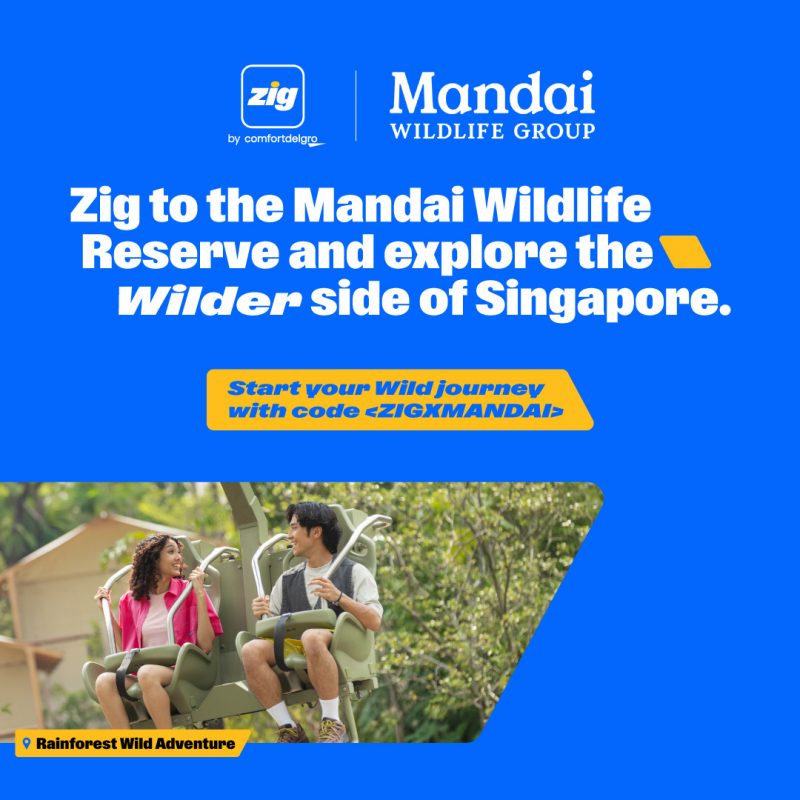 zig
by comfortdelgro

Mandai
WILDLIFE GROUP

Zig to the Mandai Wildlife Reserve and explore the Wilder side of Singapore.

Start your Wild journey with code <ZIGXMANDAI>

Rainforest Wild Adventure